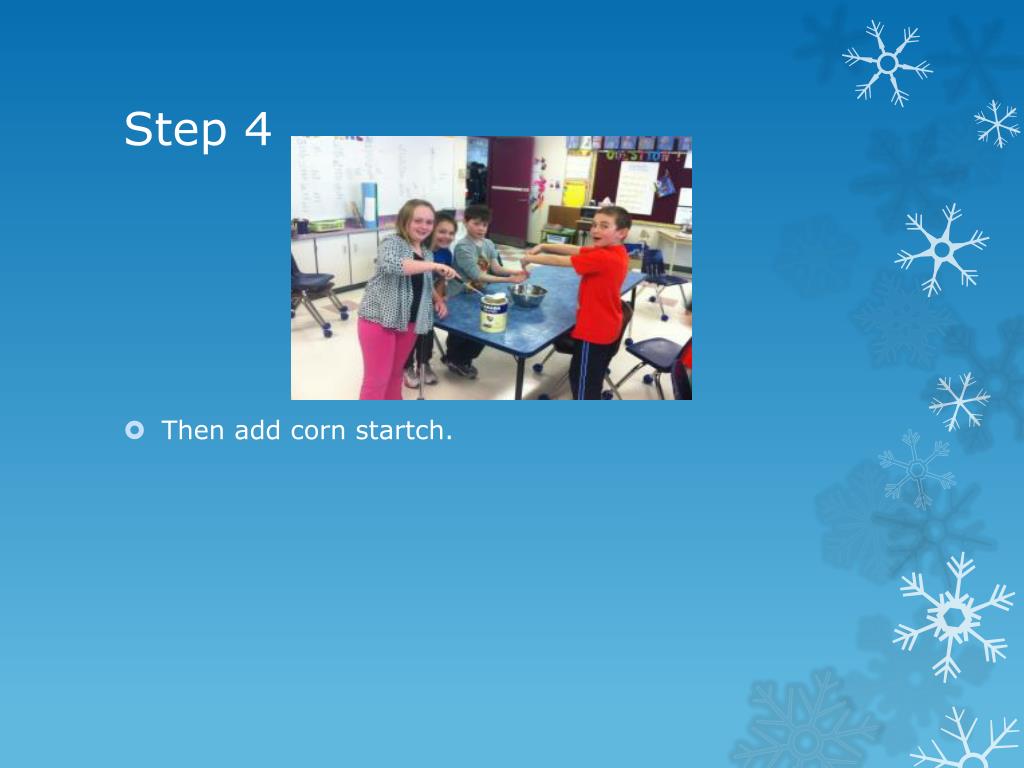 Step 4

Then add corn startch.